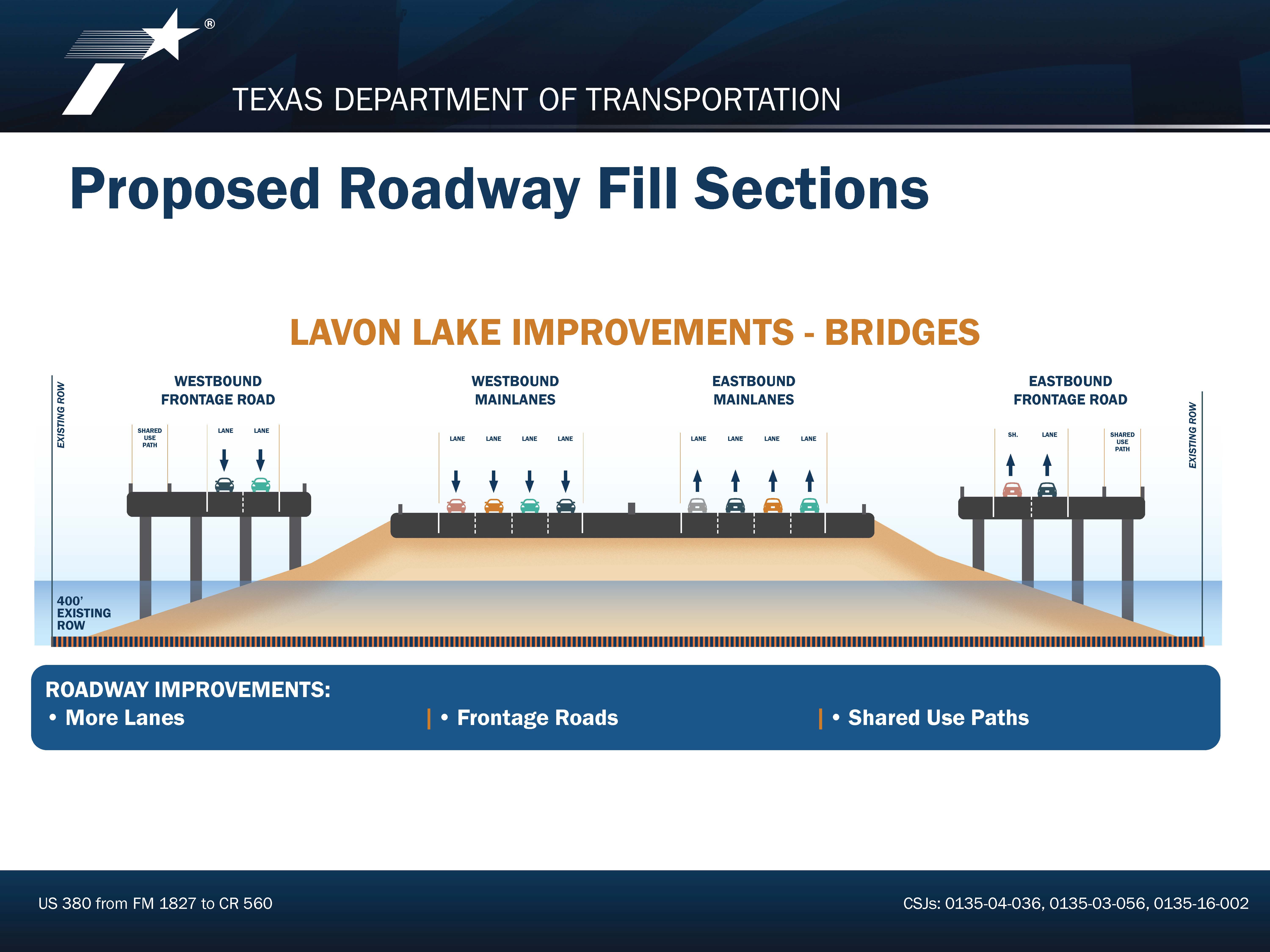 ®

TEXAS DEPARTMENT OF TRANSPORTATION

Proposed Roadway Fill Sections

LAVON LAKE IMPROVEMENTS - BRIDGES

EXISTING ROW

WESTBOUND FRONTAGE ROAD

SHARED USE PATH

LANE LANE

WESTBOUND MAINLANES

LANE LANE LANE LANE

EASTBOUND MAINLANES

LANE LANE LANE LANE

EASTBOUND FRONTAGE ROAD

SH. LANE

SHARED USE PATH

EXISTING ROW

400' EXISTING ROW

ROADWAY IMPROVEMENTS:
• More Lanes
• Frontage Roads
• Shared Use Paths

US 380 from FM 1827 to CR 560

CSJs: 0135-04-036, 0135-03-056, 0135-16-002